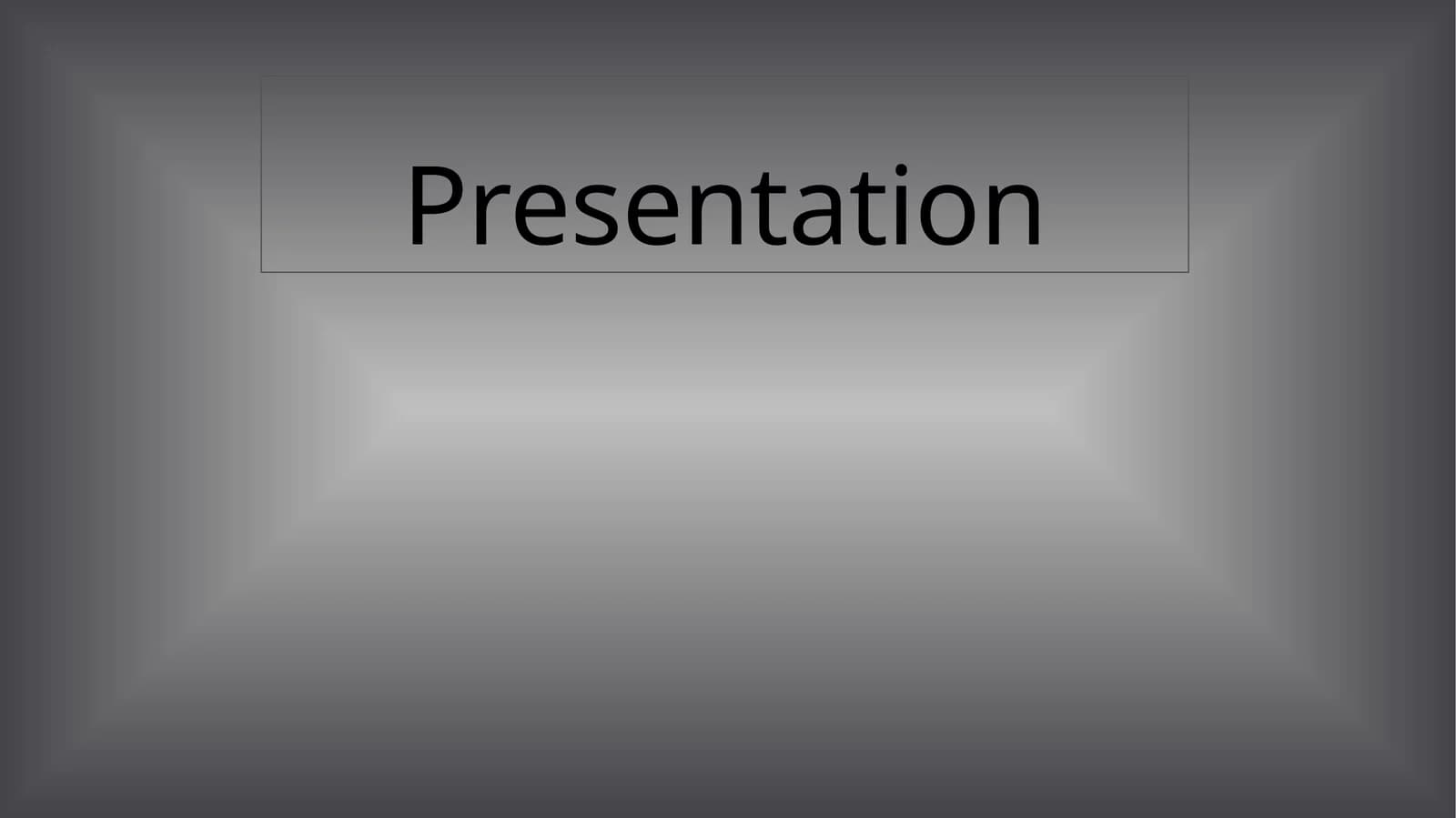 Presentation